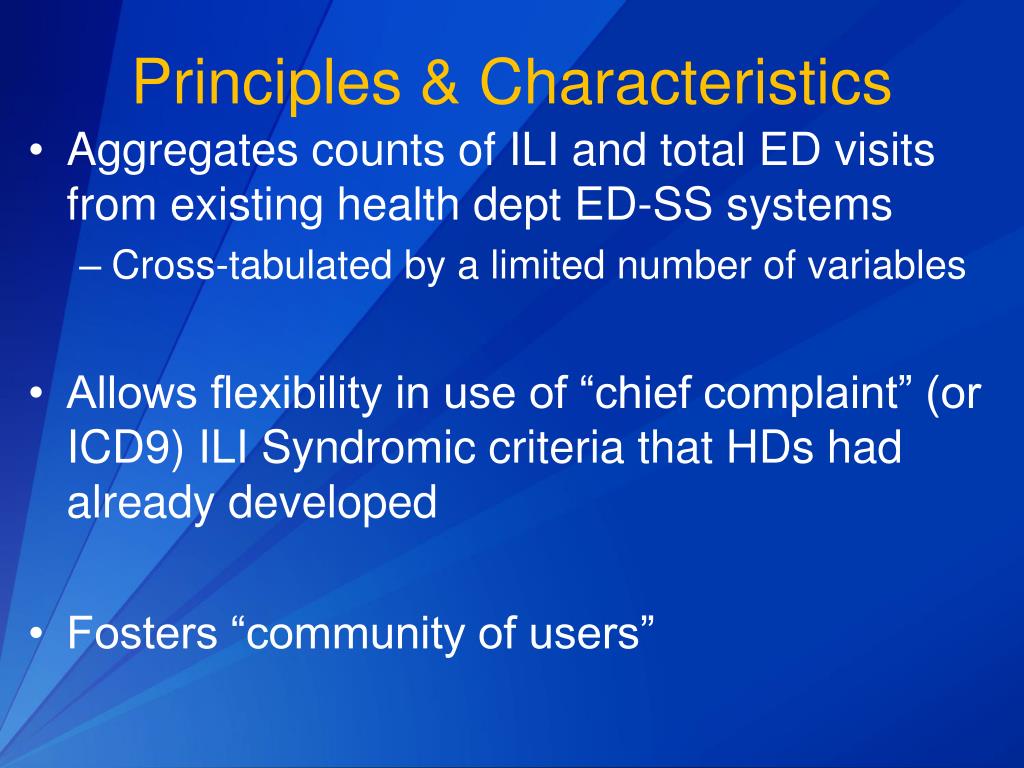 Principles & Characteristics

• Aggregates counts of ILI and total ED visits from existing health dept ED-SS systems

– Cross-tabulated by a limited number of variables

• Allows flexibility in use of “chief complaint” (or ICD9) ILI Syndromic criteria that HDs had already developed

• Fosters “community of users”